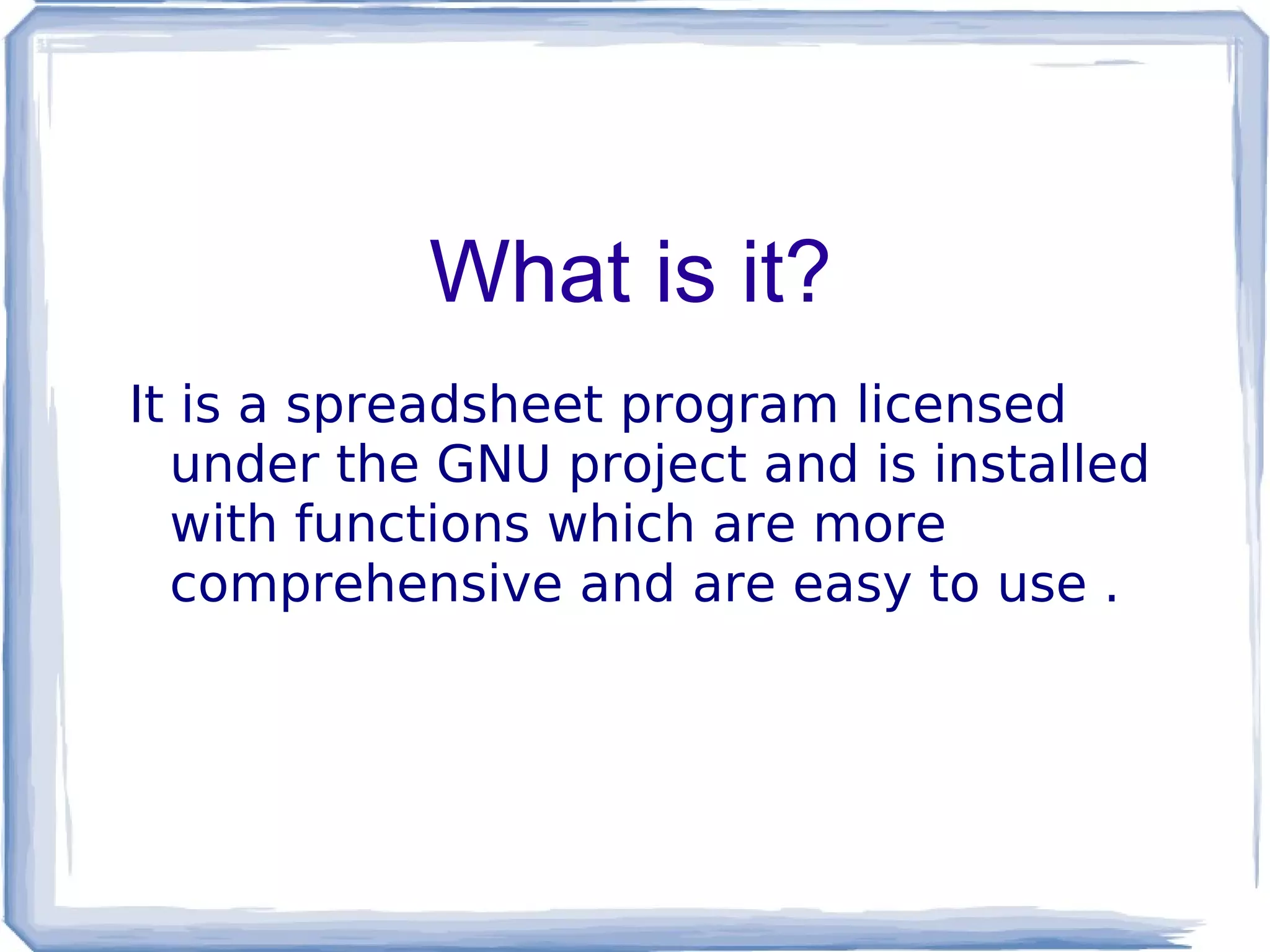 What is it?

It is a spreadsheet program licensed under the GNU project and is installed with functions which are more comprehensive and are easy to use .